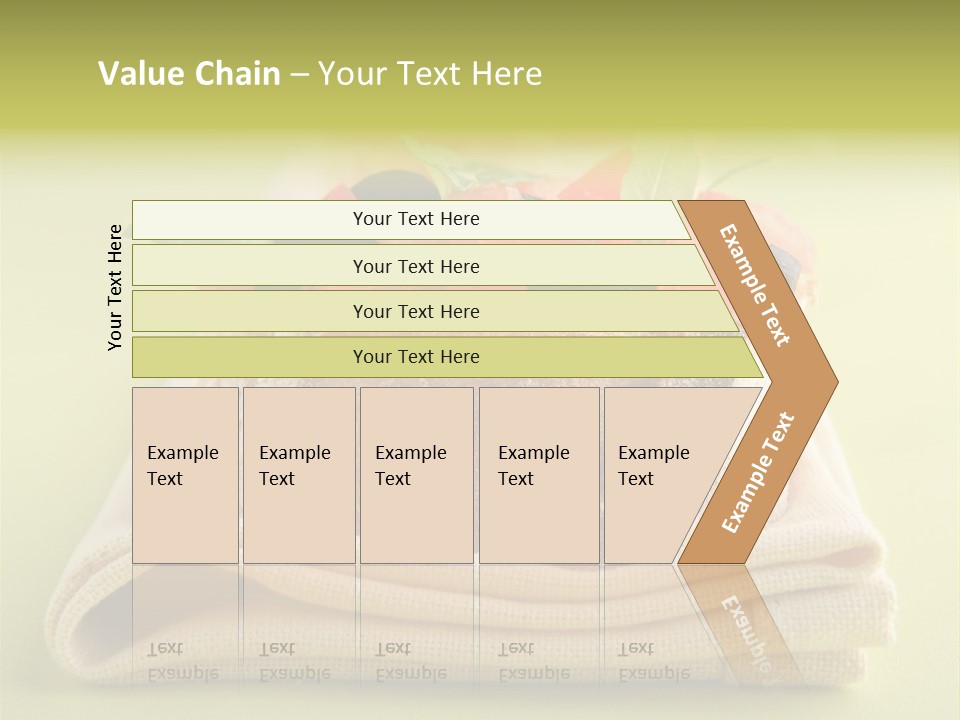 Value Chain – Your Text Here

Your Text Here

Your Text Here

Your Text Here

Your Text Here

Your Text Here

Example Text

Example Text

Example Text

Example Text

Example Text

Example Text

Example Text